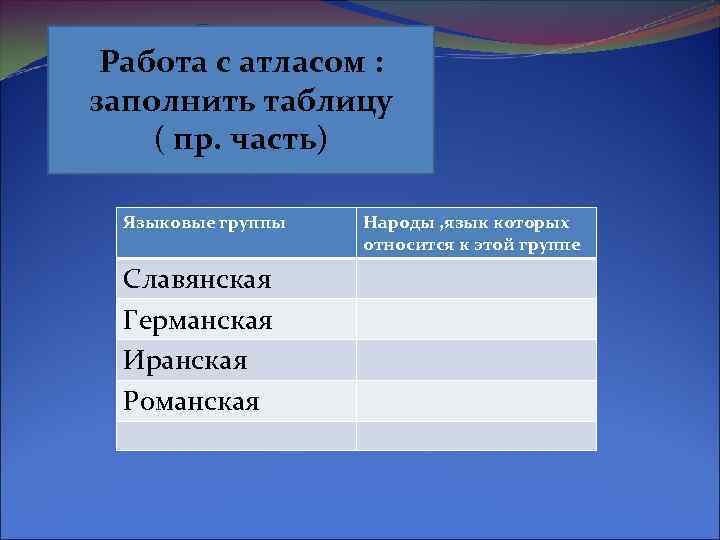 Работа с атласом : заполнить таблицу ( пр. часть)

| Языковые группы | Народы ,язык которых относится к этой группе |
|---|---|
| Славянская | |
| Германская | |
| Иранская | |
| Романская | |
| | |